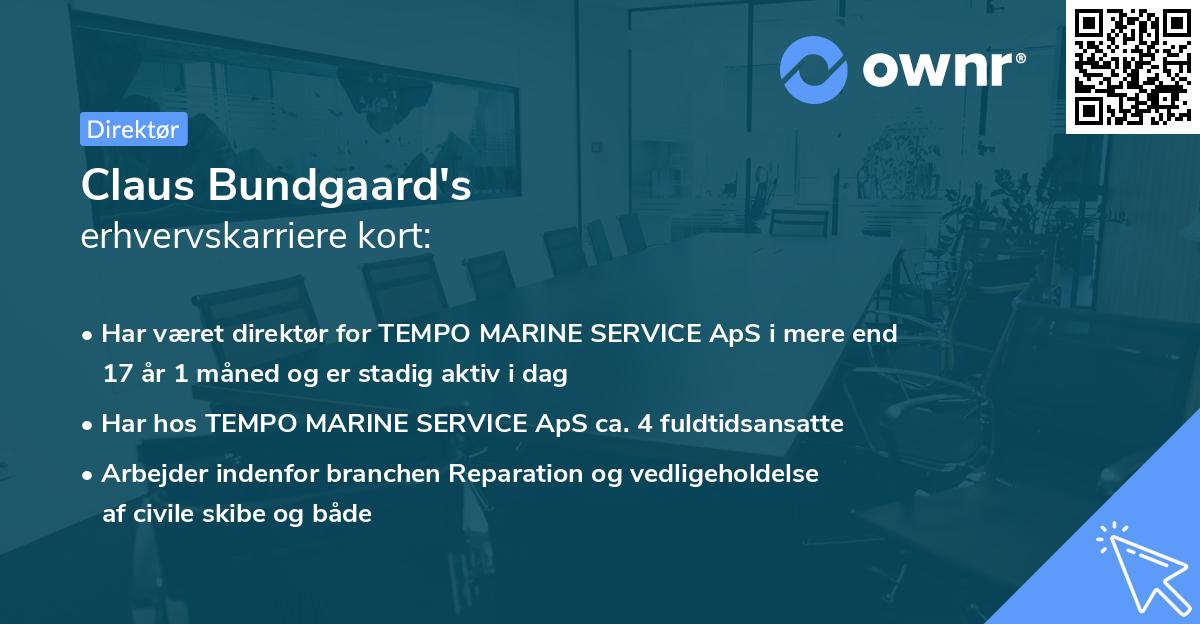 ownr®

Direktør

Claus Bundgaard's
erhvervskarriere kort:

• Har været direktør for TEMPO MARINE SERVICE ApS i mere end 17 år 1 måned og er stadig aktiv i dag

• Har hos TEMPO MARINE SERVICE ApS ca. 4 fuldtidsansatte

• Arbejder indenfor branchen Reparation og vedligeholdelse af civile skibe og både